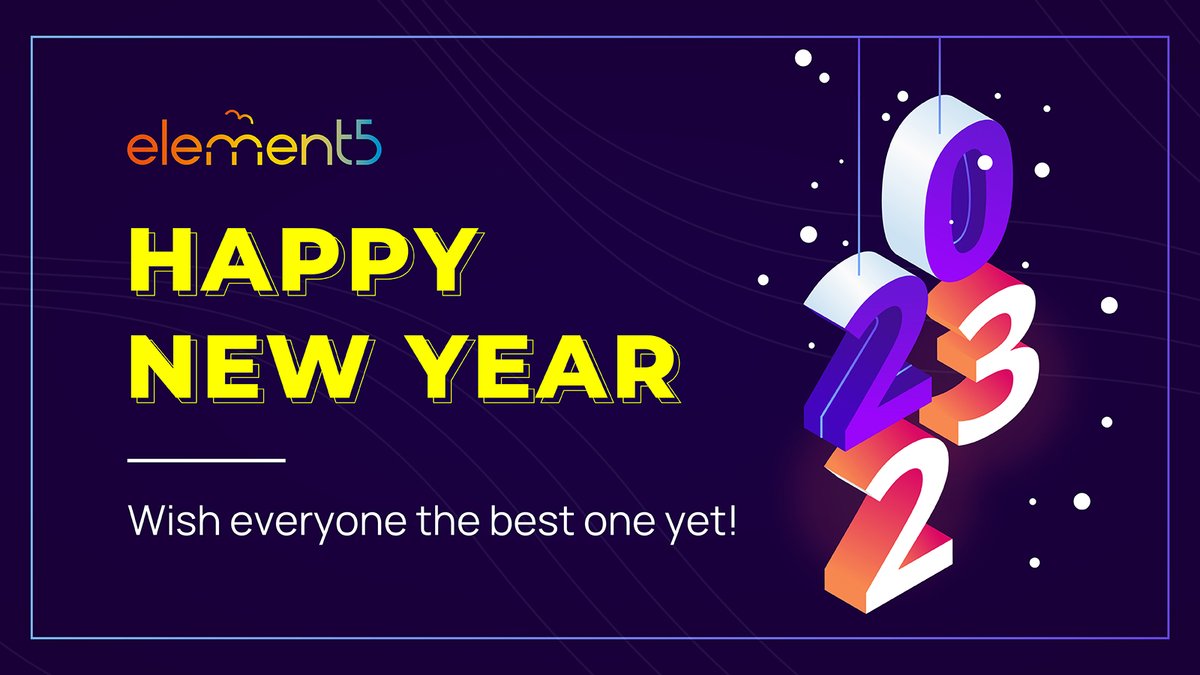 element5

HAPPY NEW YEAR

Wish everyone the best one yet!

2023